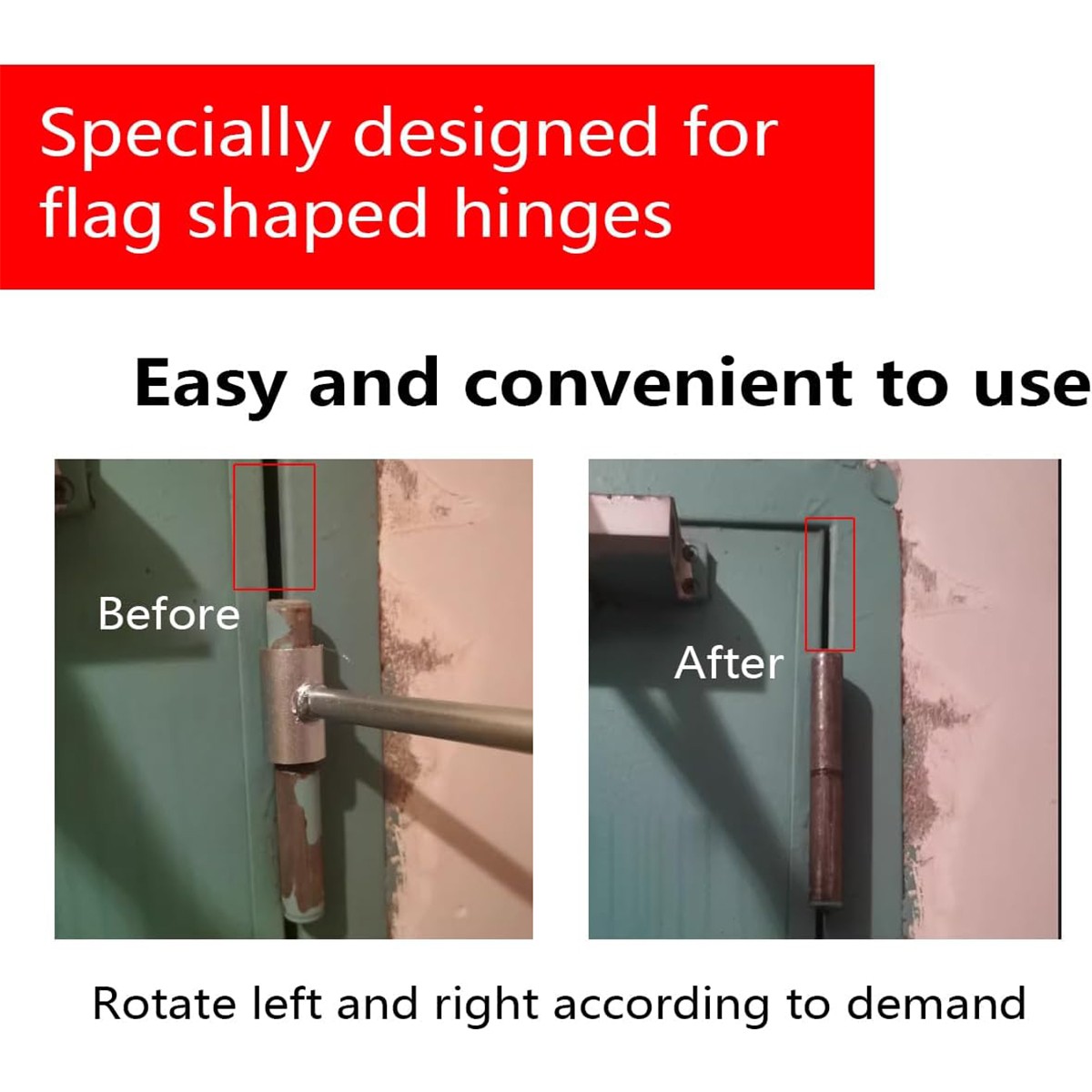 Specially designed for flag shaped hinges

Easy and convenient to use

Before

After

Rotate left and right according to demand